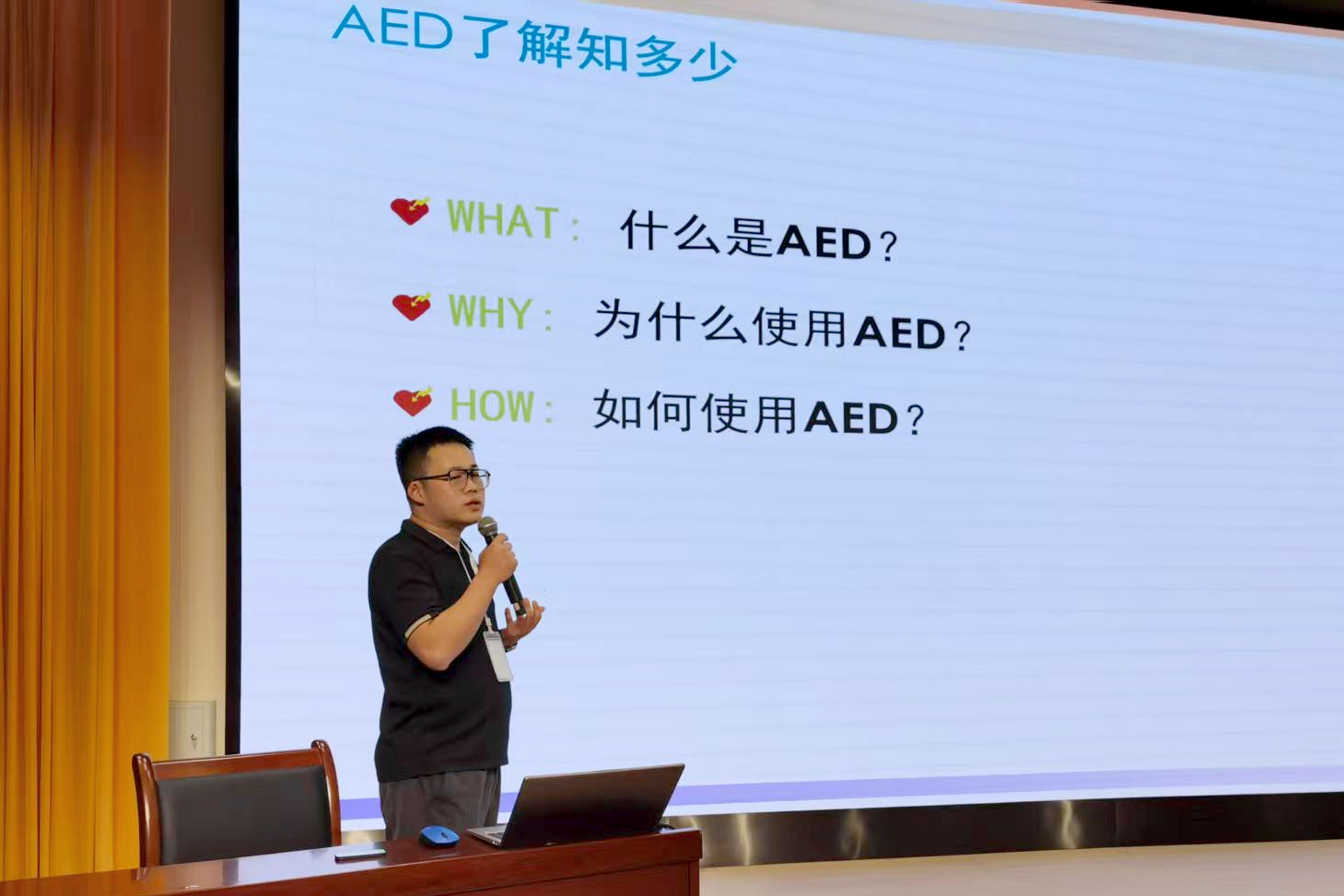 AED了解知多少

WHAT： 什么是AED？

WHY： 为什么使用AED？

HOW： 如何使用AED？